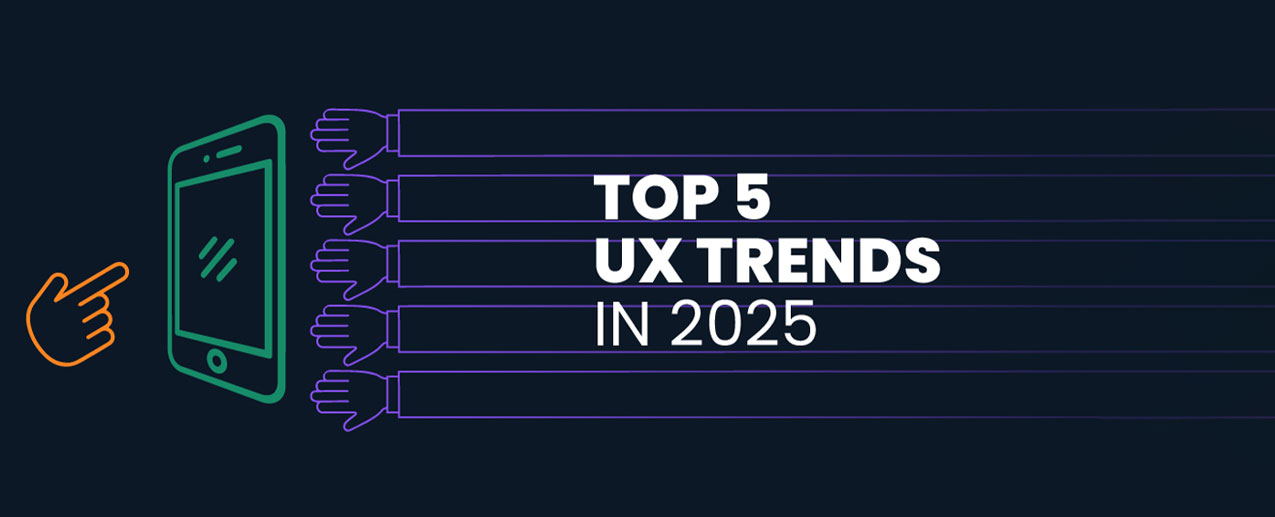 TOP 5
UX TRENDS
IN 2025